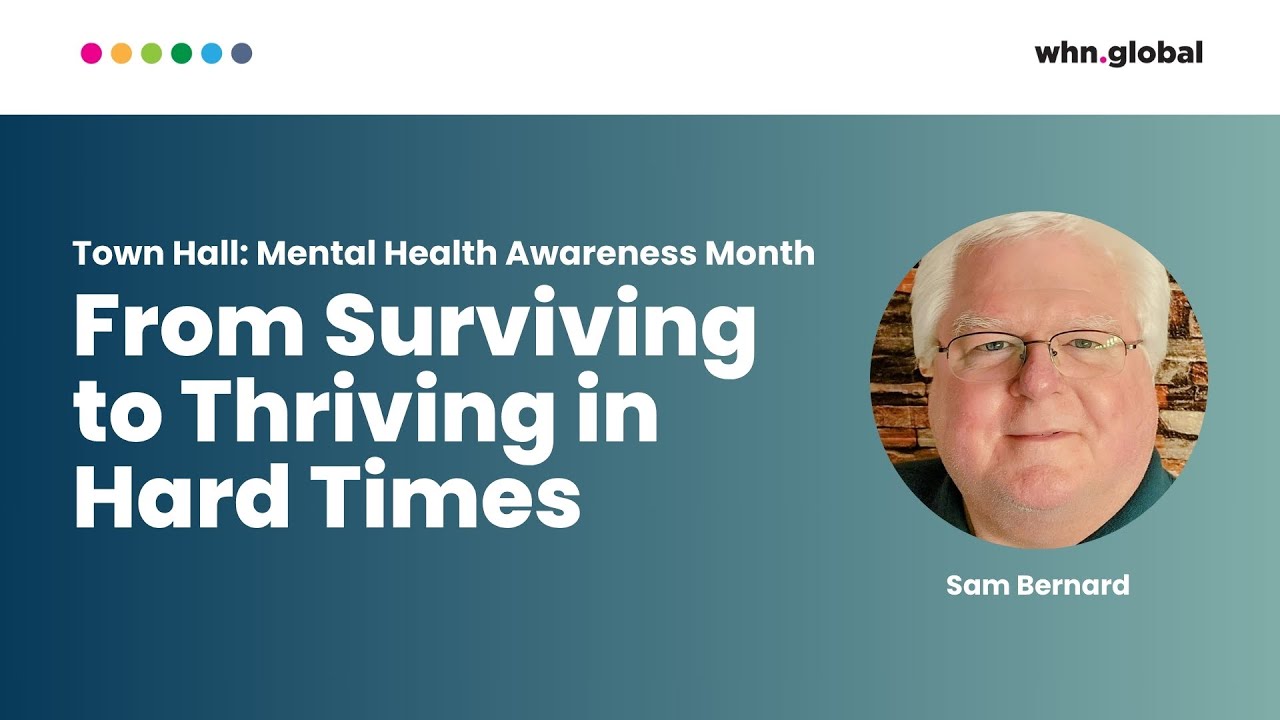 whn.global

Town Hall: Mental Health Awareness Month

From Surviving to Thriving in Hard Times

Sam Bernard